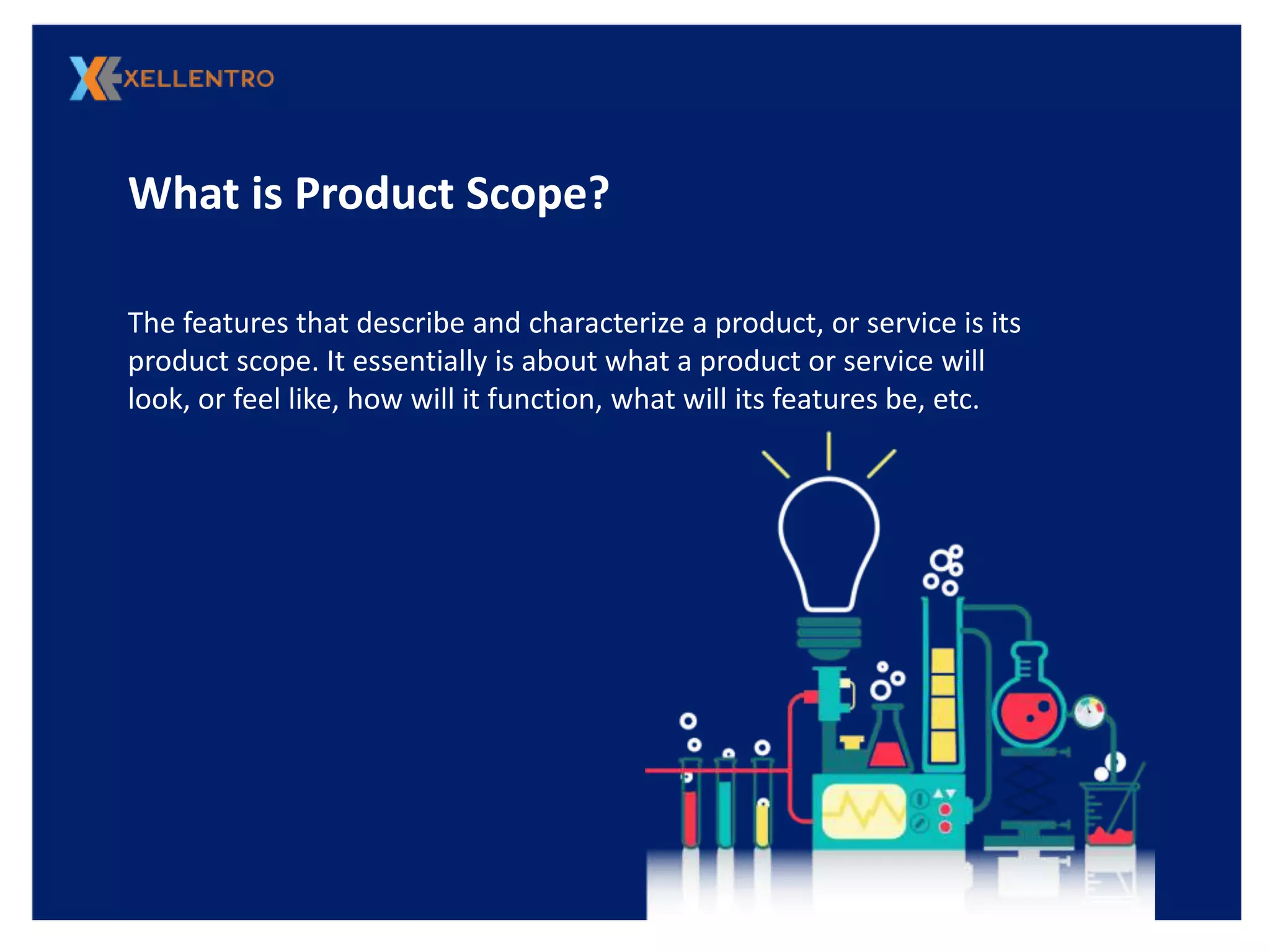 XELLENTRO

What is Product Scope?

The features that describe and characterize a product, or service is its product scope. It essentially is about what a product or service will look, or feel like, how will it function, what will its features be, etc.